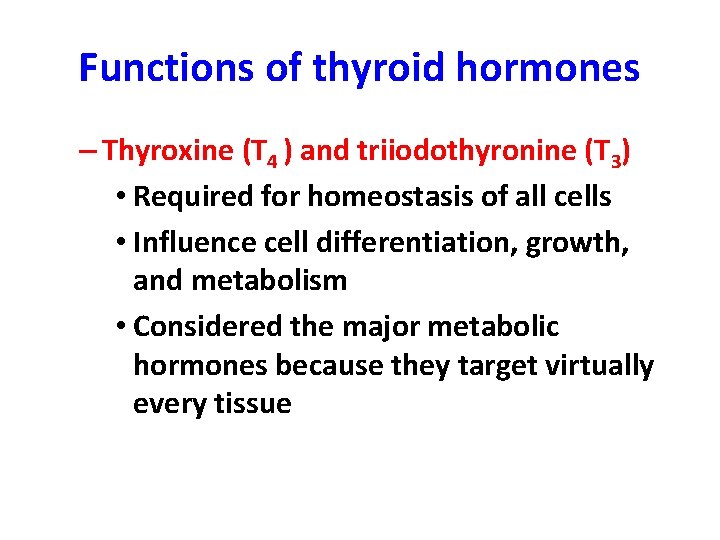 Functions of thyroid hormones

– Thyroxine ($T_4$ ) and triiodothyronine ($T_3$)

• Required for homeostasis of all cells

• Influence cell differentiation, growth, and metabolism

• Considered the major metabolic hormones because they target virtually every tissue